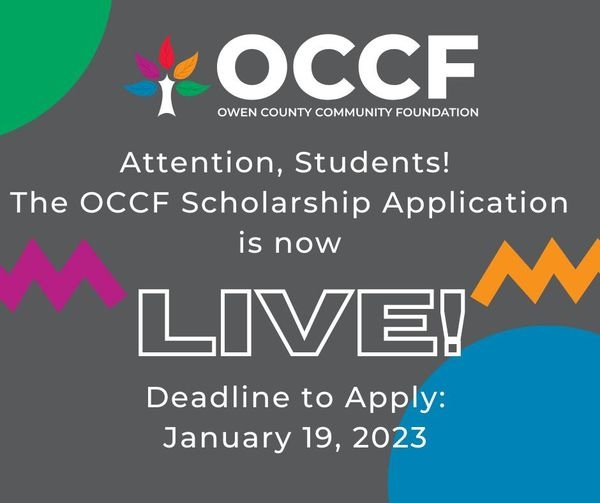 OCCF
OWEN COUNTY COMMUNITY FOUNDATION

Attention, Students!
The OCCF Scholarship Application is now

LIVE!

Deadline to Apply:
January 19, 2023